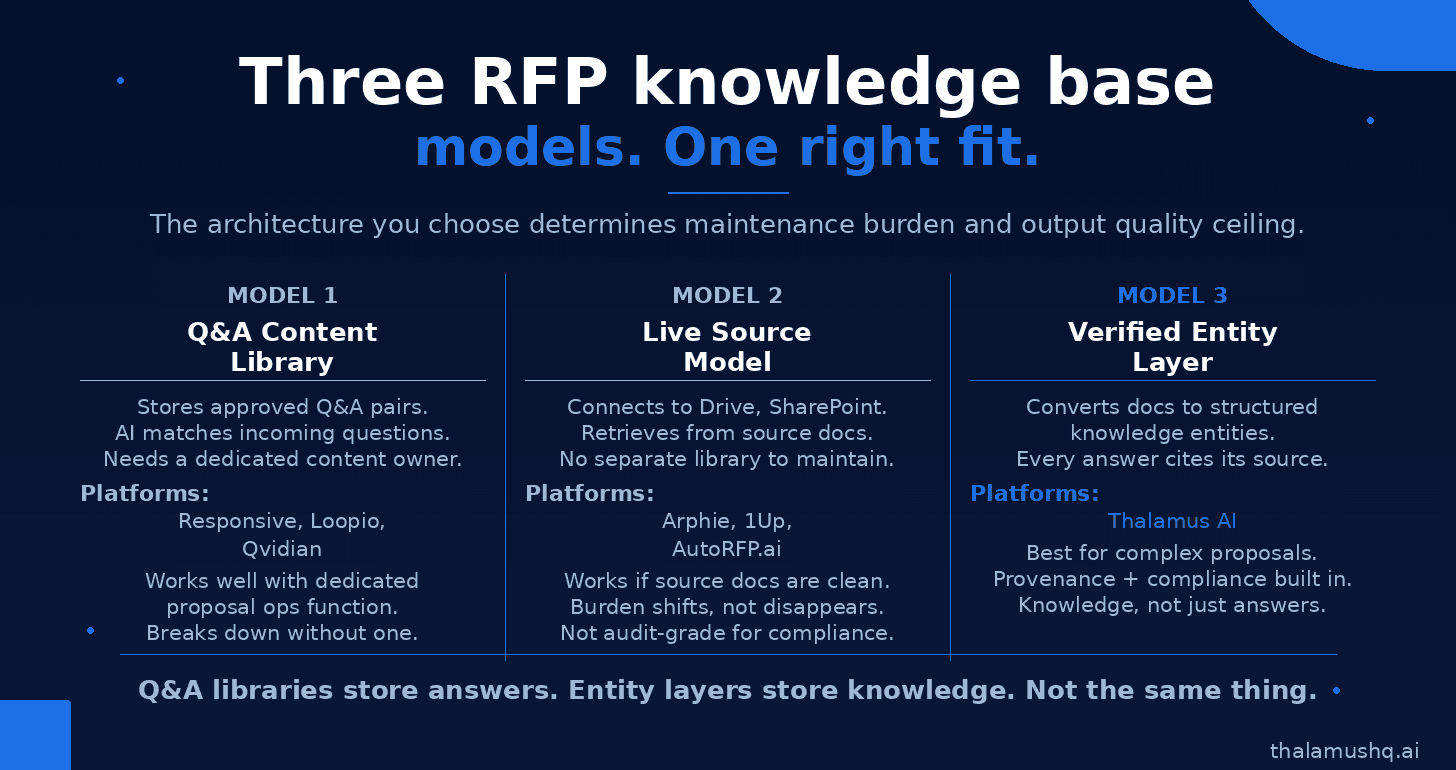 Three RFP knowledge base
models. One right fit.

The architecture you choose determines maintenance burden and output quality ceiling.

MODEL 1
Q&A Content Library

Stores approved Q&A pairs. AI matches incoming questions. Needs a dedicated content owner.

Platforms:
Responsive, Loopio, Qvidian

Works well with dedicated proposal ops function. Breaks down without one.

MODEL 2
Live Source Model

Connects to Drive, SharePoint. Retrieves from source docs. No separate library to maintain.

Platforms:
Arphie, 1Up, AutoRFP.ai

Works if source docs are clean. Burden shifts, not disappears. Not audit-grade for compliance.

MODEL 3
Verified Entity Layer

Converts docs to structured knowledge entities. Every answer cites its source.

Platforms:
Thalamus AI

Best for complex proposals. Provenance + compliance built in. Knowledge, not just answers.

Q&A libraries store answers. Entity layers store knowledge. Not the same thing.

thalamushq.ai